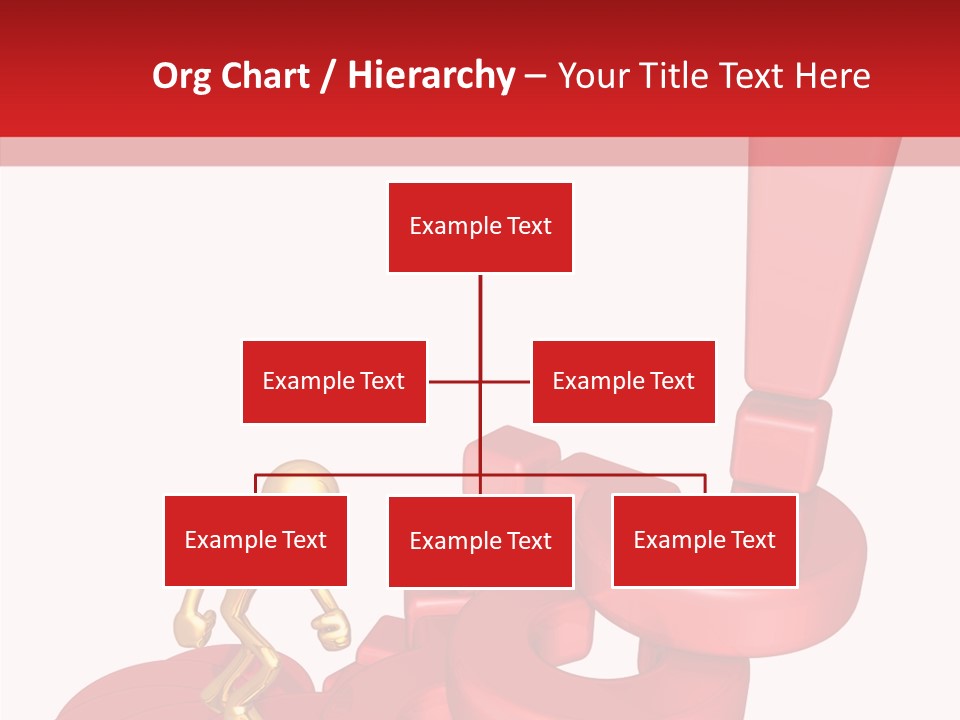 Org Chart / Hierarchy – Your Title Text Here

Example Text

Example Text

Example Text

Example Text

Example Text

Example Text